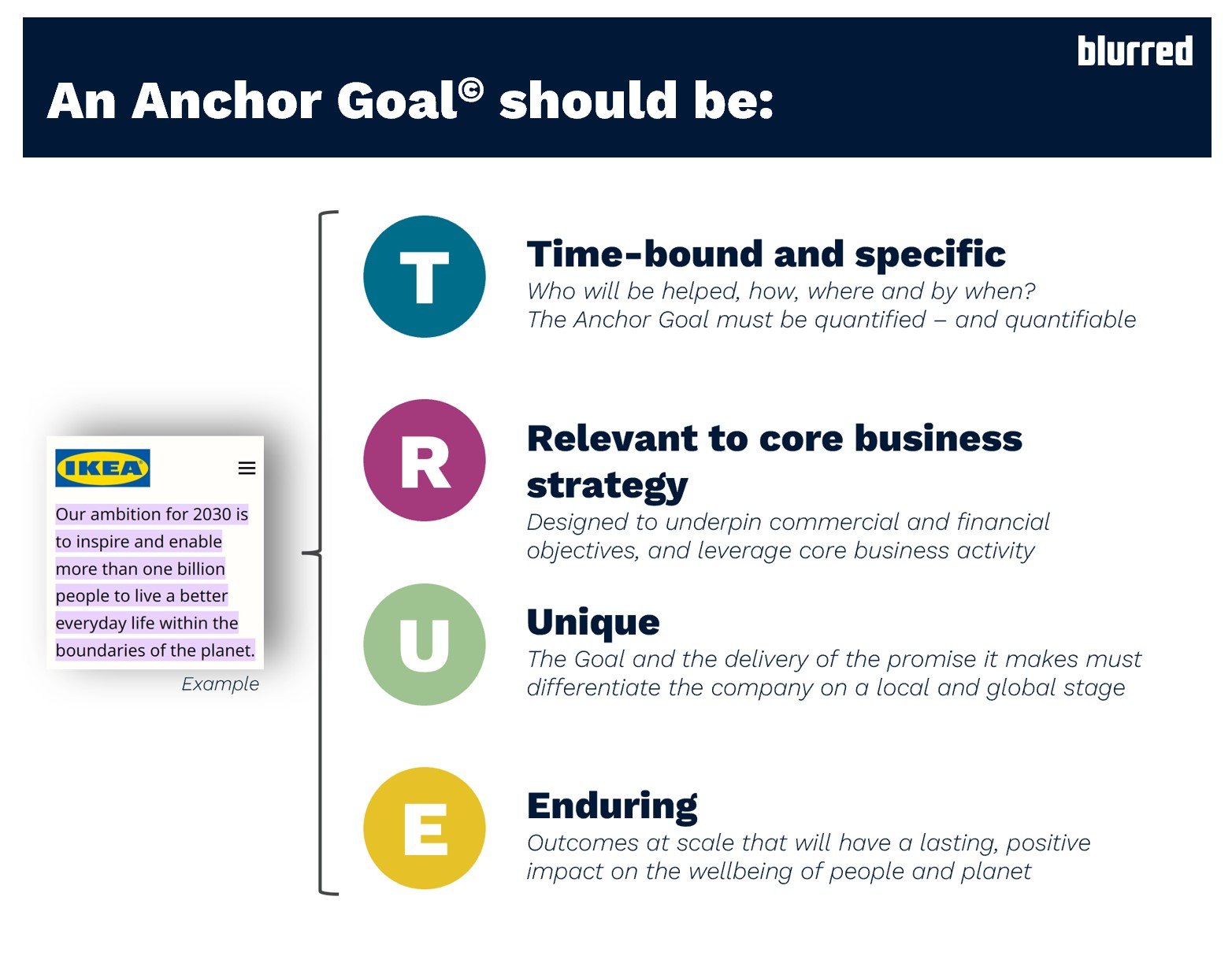 blurred

An Anchor Goal© should be:

IKEA

Our ambition for 2030 is to inspire and enable more than one billion people to live a better everyday life within the boundaries of the planet.

Example

T

Time-bound and specific

Who will be helped, how, where and by when?
The Anchor Goal must be quantified – and quantifiable

R

Relevant to core business strategy

Designed to underpin commercial and financial objectives, and leverage core business activity

U

Unique

The Goal and the delivery of the promise it makes must differentiate the company on a local and global stage

E

Enduring

Outcomes at scale that will have a lasting, positive impact on the wellbeing of people and planet